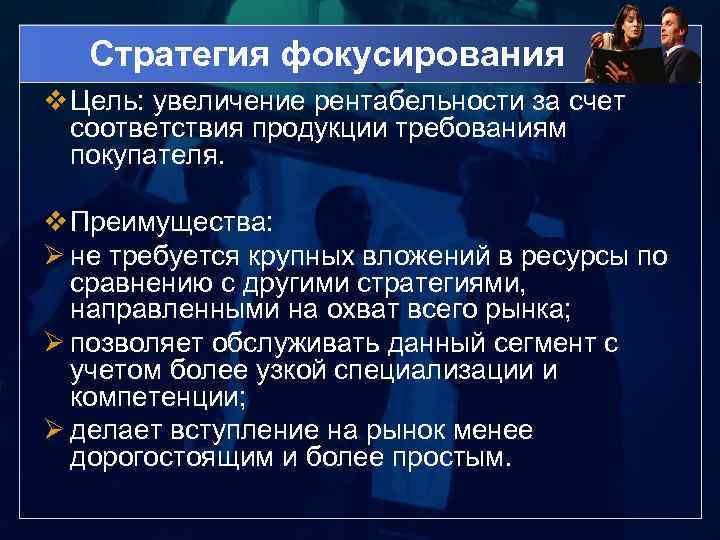 Стратегия фокусирования

❖ Цель: увеличение рентабельности за счет соответствия продукции требованиям покупателя.

❖ Преимущества:

➢ не требуется крупных вложений в ресурсы по сравнению с другими стратегиями, направленными на охват всего рынка;

➢ позволяет обслуживать данный сегмент с учетом более узкой специализации и компетенции;

➢ делает вступление на рынок менее дорогостоящим и более простым.